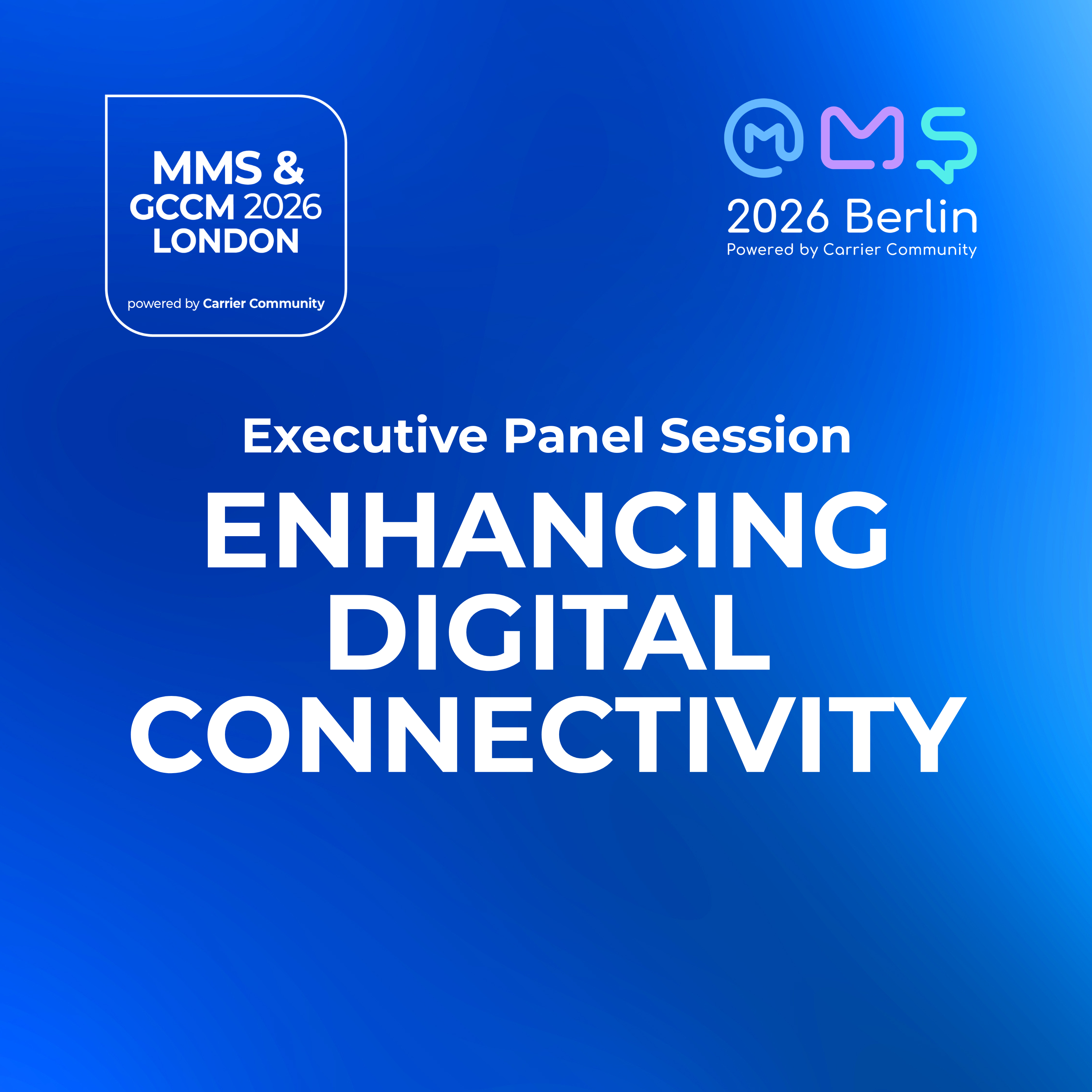 MMS & GCCM 2026 LONDON

powered by Carrier Community

MMS

2026 Berlin

Powered by Carrier Community

Executive Panel Session

ENHANCING DIGITAL CONNECTIVITY